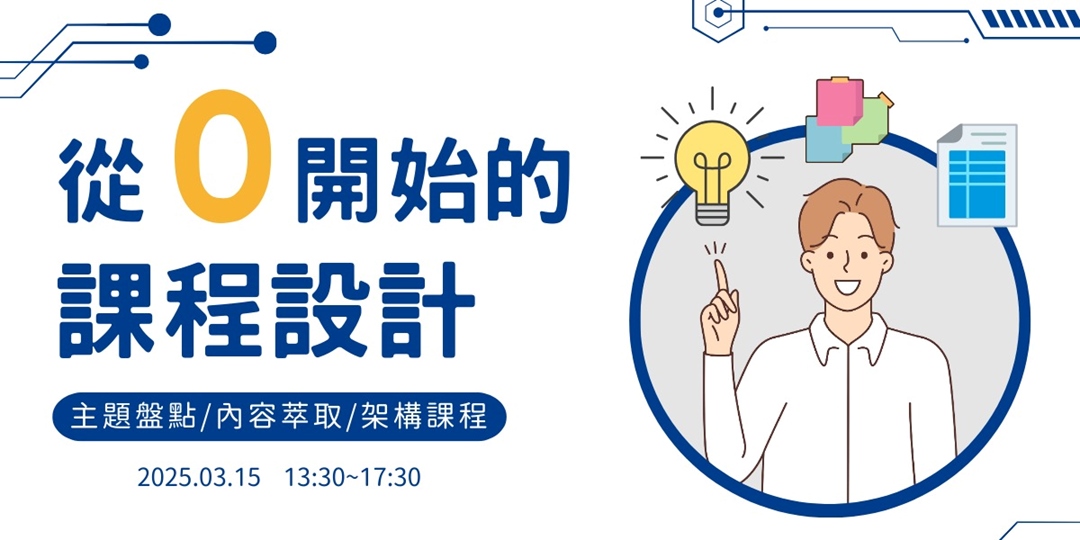 從 0 開始的
課程設計

主題盤點/內容萃取/架構課程

2025.03.15 13:30~17:30